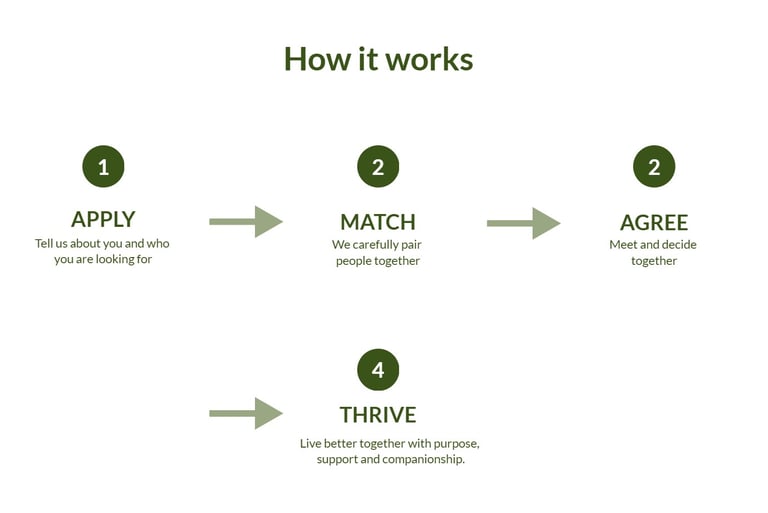 How it works

1
APPLY
Tell us about you and who you are looking for

2
MATCH
We carefully pair people together

2
AGREE
Meet and decide together

4
THRIVE
Live better together with purpose, support and companionship.